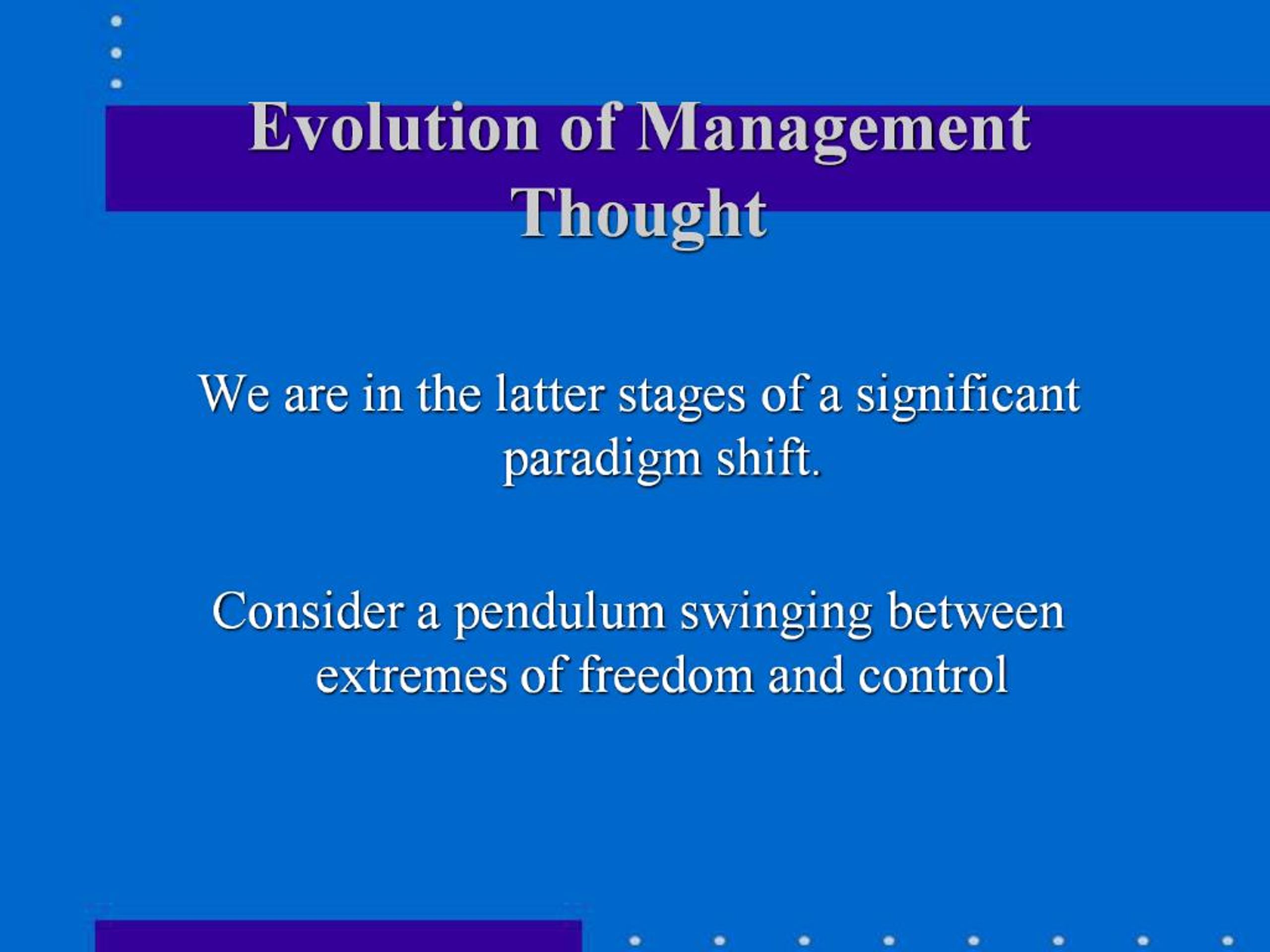 Evolution of Management Thought

We are in the latter stages of a significant paradigm shift.

Consider a pendulum swinging between extremes of freedom and control